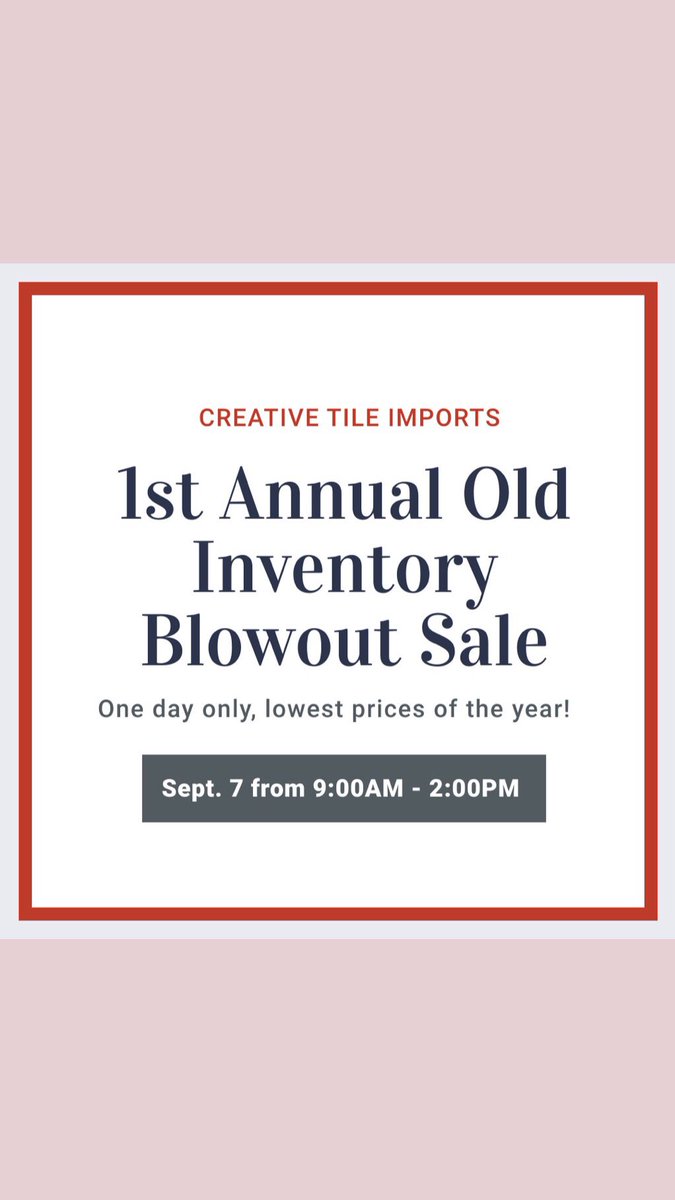 CREATIVE TILE IMPORTS

1st Annual Old Inventory Blowout Sale

One day only, lowest prices of the year!

Sept. 7 from 9:00AM - 2:00PM